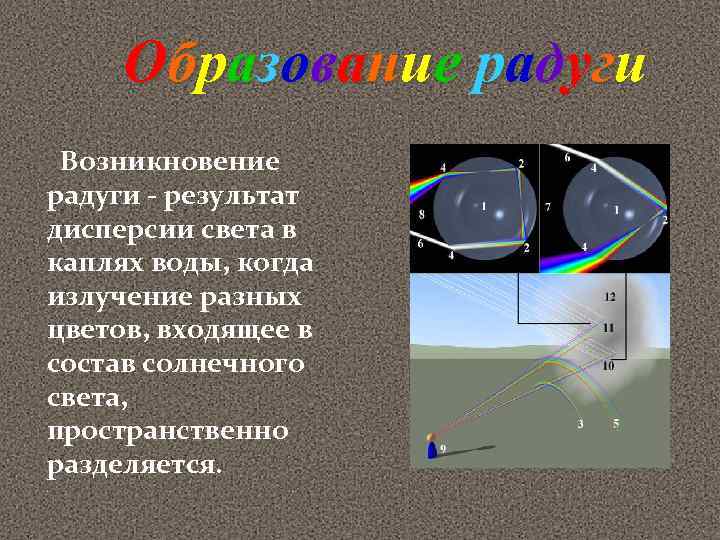 Образование радуги

Возникновение радуги - результат дисперсии света в каплях воды, когда излучение разных цветов, входящее в состав солнечного света, пространственно разделяется.

4
2
8
1
6
4
2
6
4
7
1
2
4
12
11
10
3
5
9